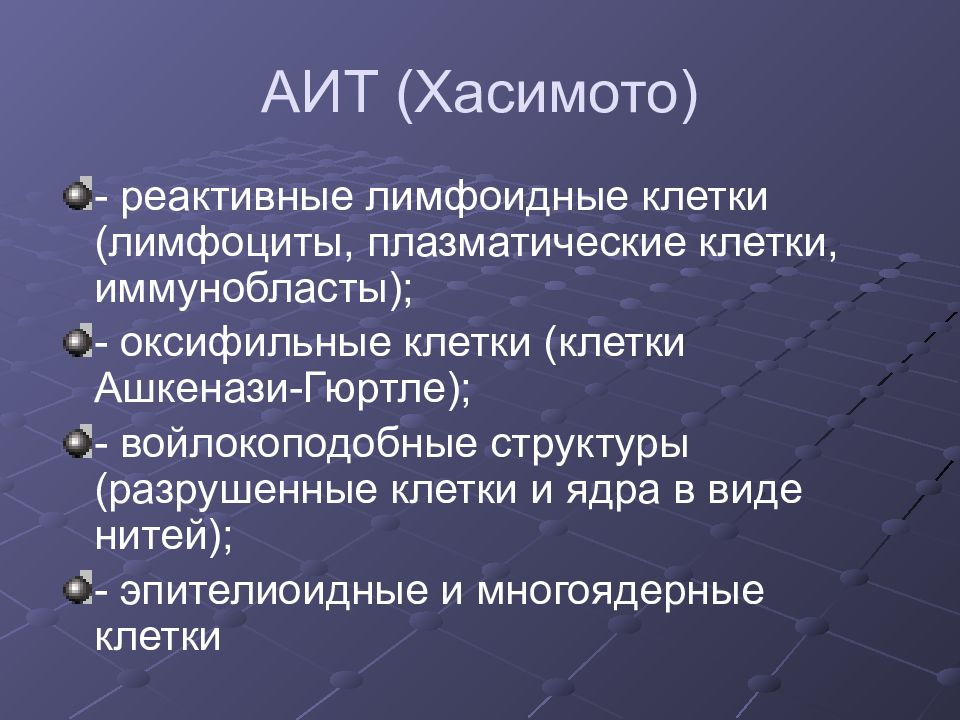 АИТ (Хасимото)

- реактивные лимфоидные клетки (лимфоциты, плазматические клетки, иммунобласты);

- оксифильные клетки (клетки Ашкенази-Гюртле);

- войлокоподобные структуры (разрушенные клетки и ядра в виде нитей);

- эпителиоидные и многоядерные клетки